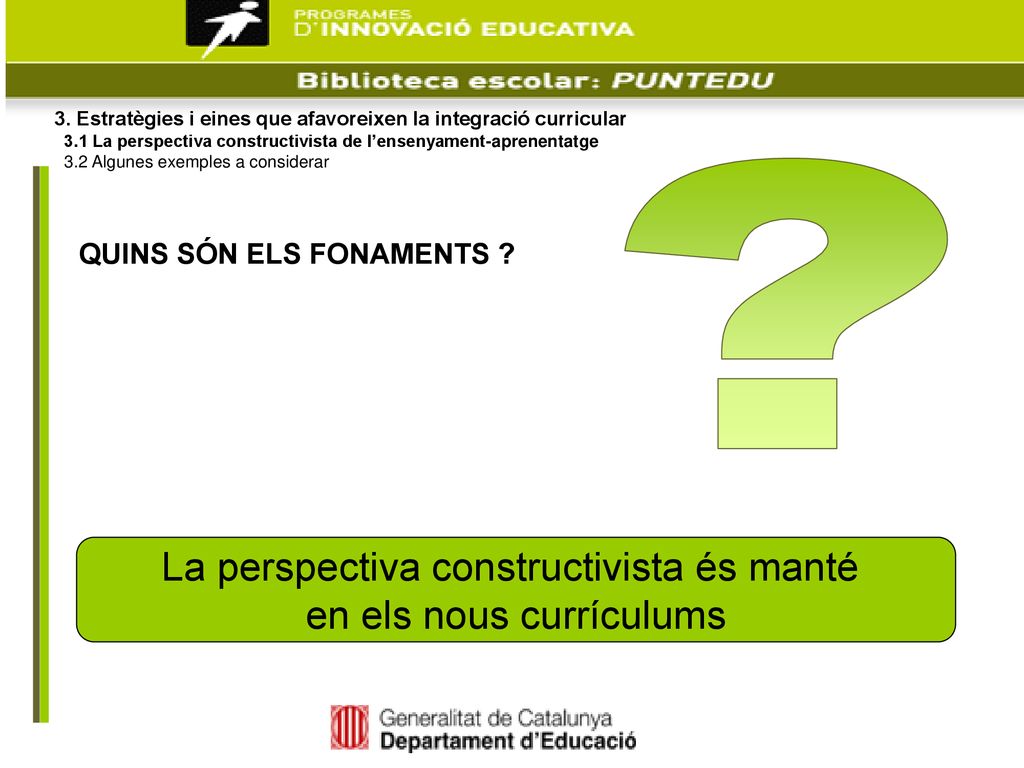 PROGRAMES
D'INNOVACIÓ EDUCATIVA

Biblioteca escolar: PUNTEDU

3. Estratègies i eines que afavoreixen la integració curricular
3.1 La perspectiva constructivista de l'ensenyament-aprenentatge
3.2 Algunes exemples a considerar

QUINS SÓN ELS FONAMENTS ?

?

La perspectiva constructivista és manté en els nous currículums

Generalitat de Catalunya
Departament d'Educació